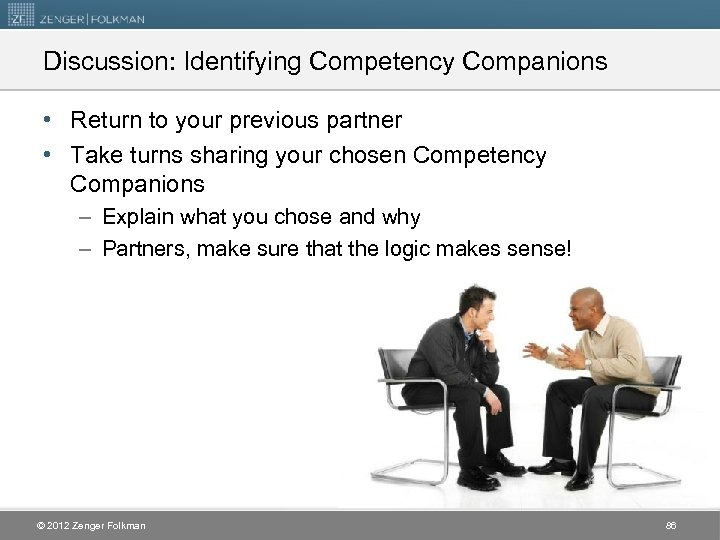 ZF ZENGER | FOLKMAN

Discussion: Identifying Competency Companions

• Return to your previous partner
• Take turns sharing your chosen Competency Companions
– Explain what you chose and why
– Partners, make sure that the logic makes sense!

© 2012 Zenger Folkman

86